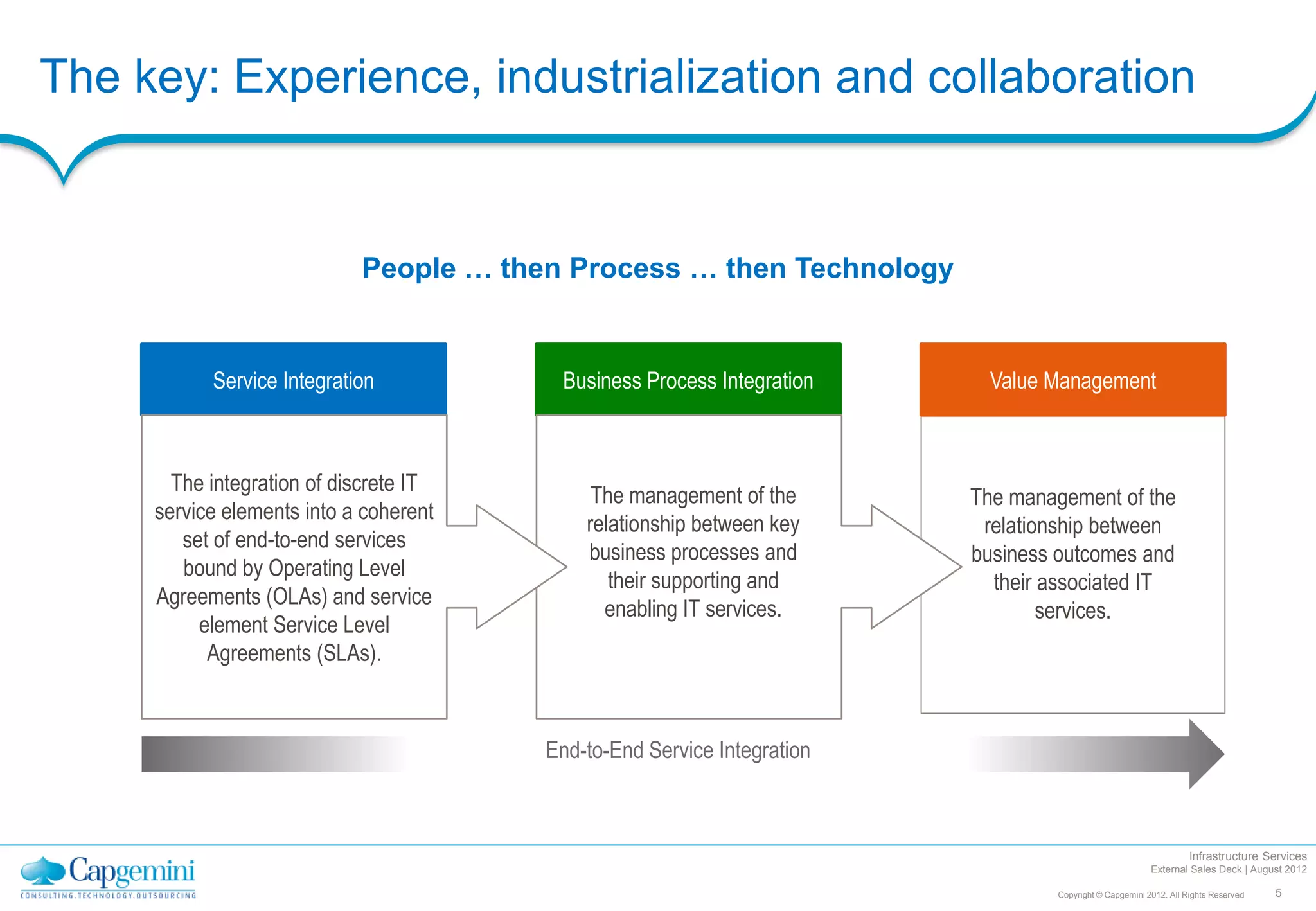 The key: Experience, industrialization and collaboration

People … then Process … then Technology

Service Integration

The integration of discrete IT service elements into a coherent set of end-to-end services bound by Operating Level Agreements (OLAs) and service element Service Level Agreements (SLAs).

Business Process Integration

The management of the relationship between key business processes and their supporting and enabling IT services.

Value Management

The management of the relationship between business outcomes and their associated IT services.

End-to-End Service Integration

Capgemini
CONSULTING.TECHNOLOGY.OUTSOURCING

Infrastructure Services
External Sales Deck | August 2012

Copyright © Capgemini 2012. All Rights Reserved

5